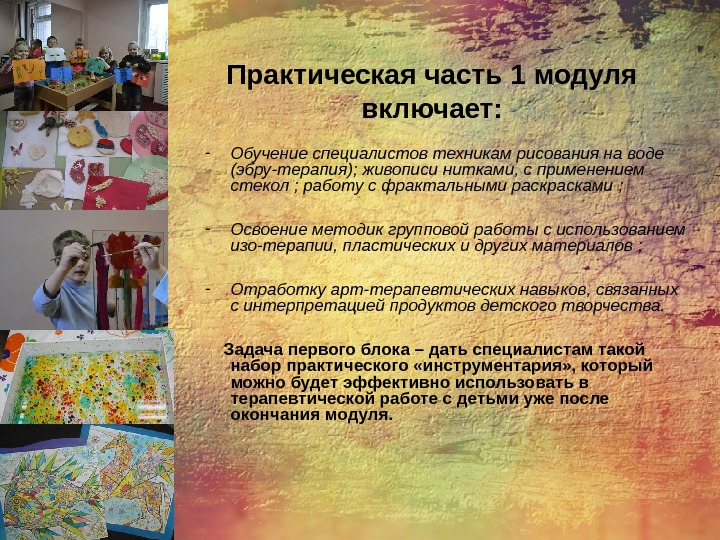 Практическая часть 1 модуля включает:

- Обучение специалистов техникам рисования на воде (эбру-терапия); живописи нитками, с применением стекол ; работу с фрактальными раскрасками ;

- Освоение методик групповой работы с использованием изо-терапии, пластических и других материалов ;

- Отработку арт-терапевтических навыков, связанных с интерпретацией продуктов детского творчества.

Задача первого блока – дать специалистам такой набор практического «инструментария», который можно будет эффективно использовать в терапевтической работе с детьми уже после окончания модуля.